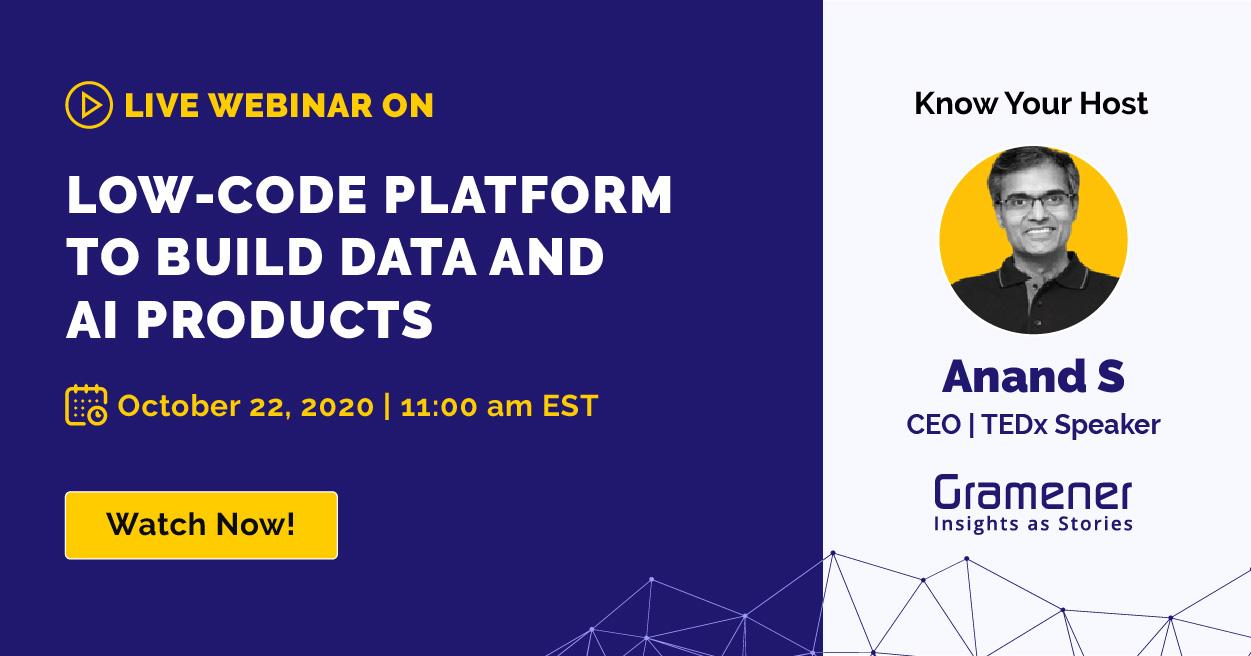 LIVE WEBINAR ON

LOW-CODE PLATFORM TO BUILD DATA AND AI PRODUCTS

October 22, 2020 | 11:00 am EST

Watch Now!

Know Your Host

Anand S

CEO | TEDx Speaker

Gramener
Insights as Stories